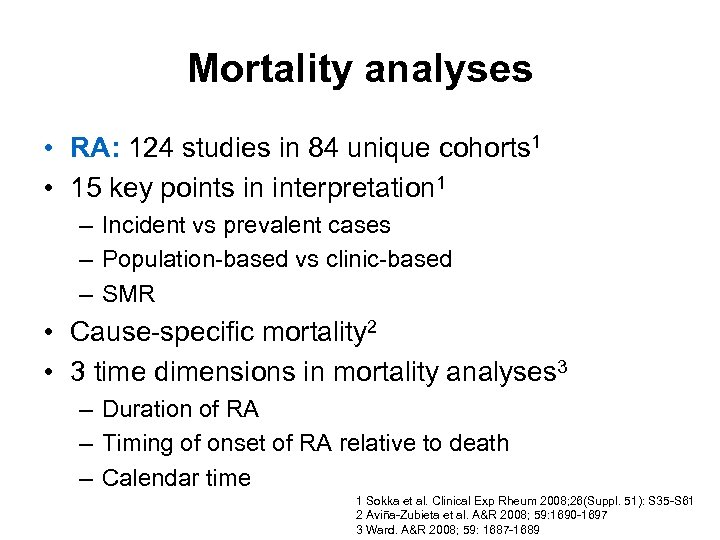 Mortality analyses

• RA: 124 studies in 84 unique cohorts$^1$
• 15 key points in interpretation$^1$
– Incident vs prevalent cases
– Population-based vs clinic-based
– SMR
• Cause-specific mortality$^2$
• 3 time dimensions in mortality analyses$^3$
– Duration of RA
– Timing of onset of RA relative to death
– Calendar time

1 Sokka et al. Clinical Exp Rheum 2008;26(Suppl. 51): S35-S61
2 Aviña-Zubieta et al. A&R 2008; 59:1690-1697
3 Ward. A&R 2008; 59: 1687-1689